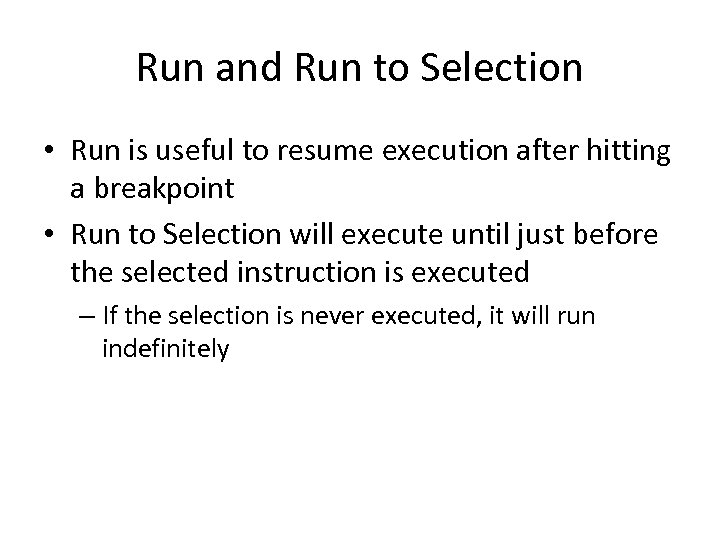 Run and Run to Selection

• Run is useful to resume execution after hitting a breakpoint

• Run to Selection will execute until just before the selected instruction is executed

– If the selection is never executed, it will run indefinitely